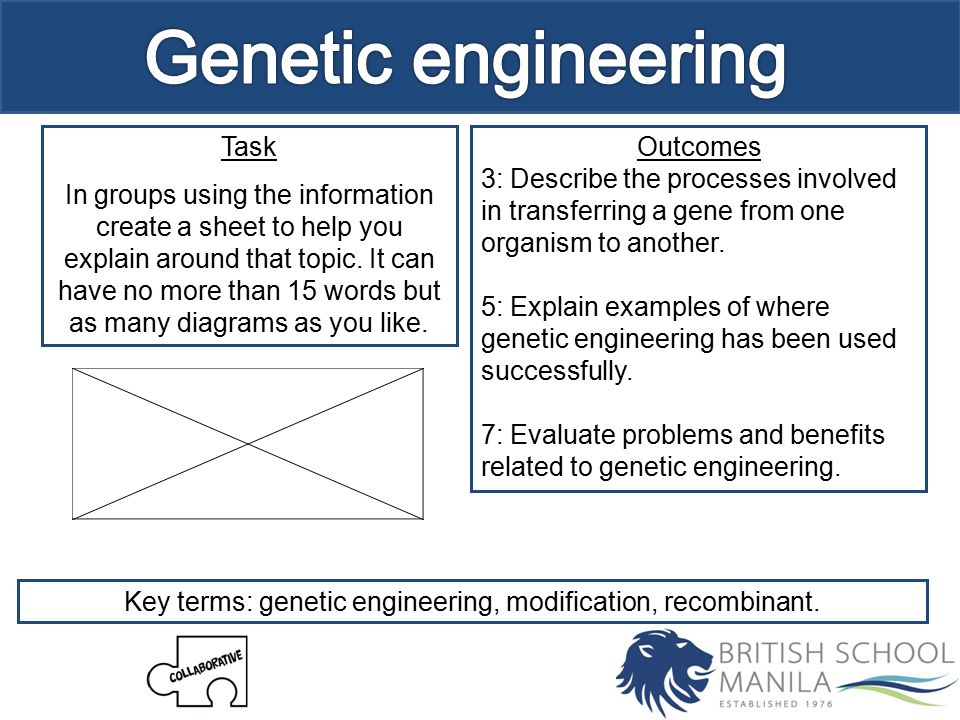 Genetic engineering

Task

In groups using the information create a sheet to help you explain around that topic. It can have no more than 15 words but as many diagrams as you like.

Outcomes

3: Describe the processes involved in transferring a gene from one organism to another.

5: Explain examples of where genetic engineering has been used successfully.

7: Evaluate problems and benefits related to genetic engineering.

Key terms: genetic engineering, modification, recombinant.

COLLABORATIVE

BRITISH SCHOOL MANILA
ESTABLISHED 1976